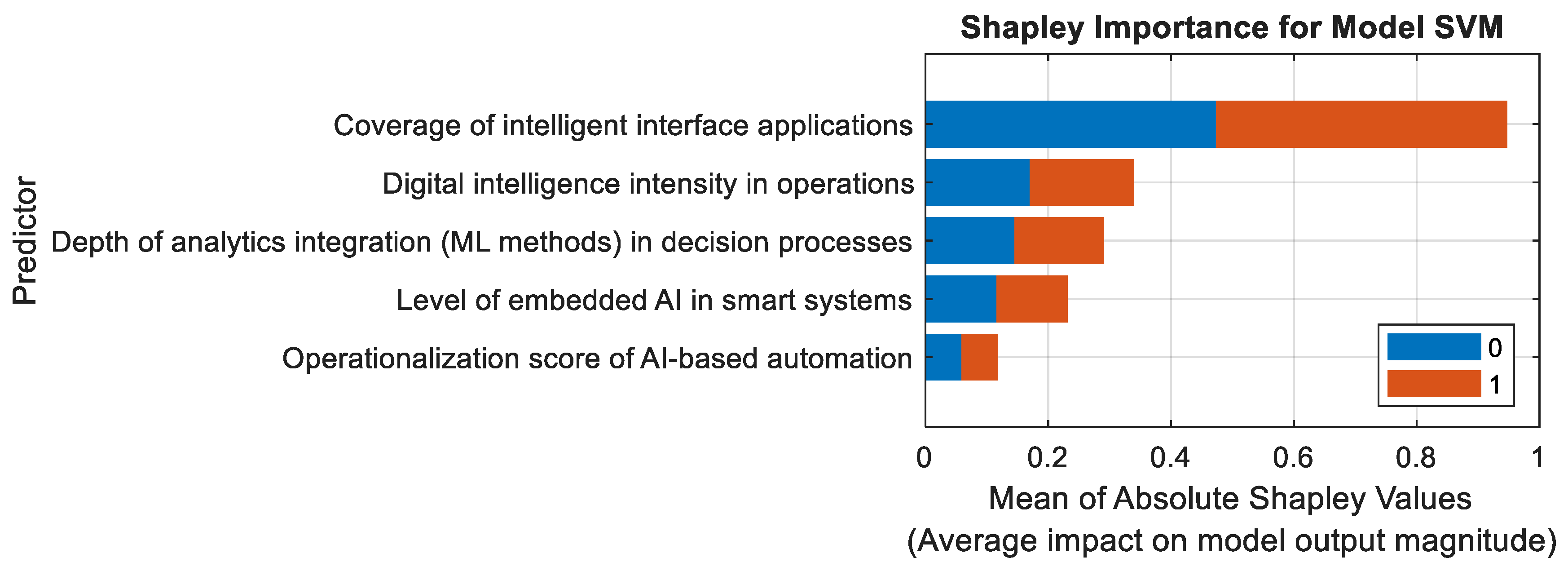 Shapley Importance for Model SVM

Predictor

Coverage of intelligent interface applications

Digital intelligence intensity in operations

Depth of analytics integration (ML methods) in decision processes

Level of embedded AI in smart systems

Operationalization score of AI-based automation

0

1

0 0.2 0.4 0.6 0.8 1

Mean of Absolute Shapley Values
(Average impact on model output magnitude)